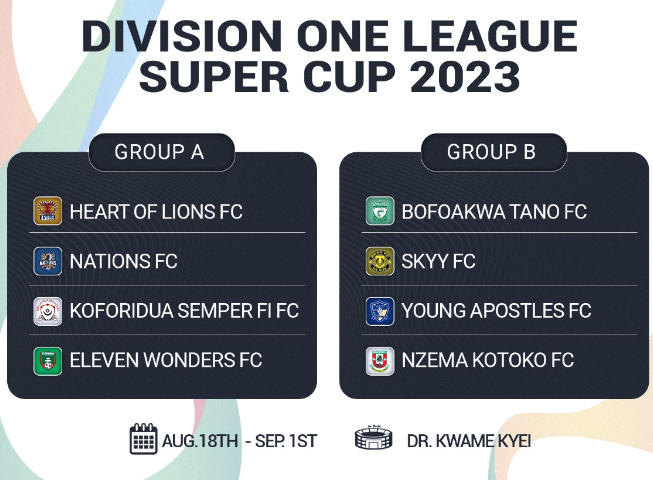 DIVISION ONE LEAGUE SUPER CUP 2023

GROUP A

HEART OF LIONS FC

NATIONS FC

KOFORIDUA SEMPER FI FC

ELEVEN WONDERS FC

GROUP B

BOFOAKWA TANO FC

SKYY FC

YOUNG APOSTLES FC

NZEMA KOTOKO FC

AUG.18TH - SEP. 1ST

DR. KWAME KYEI